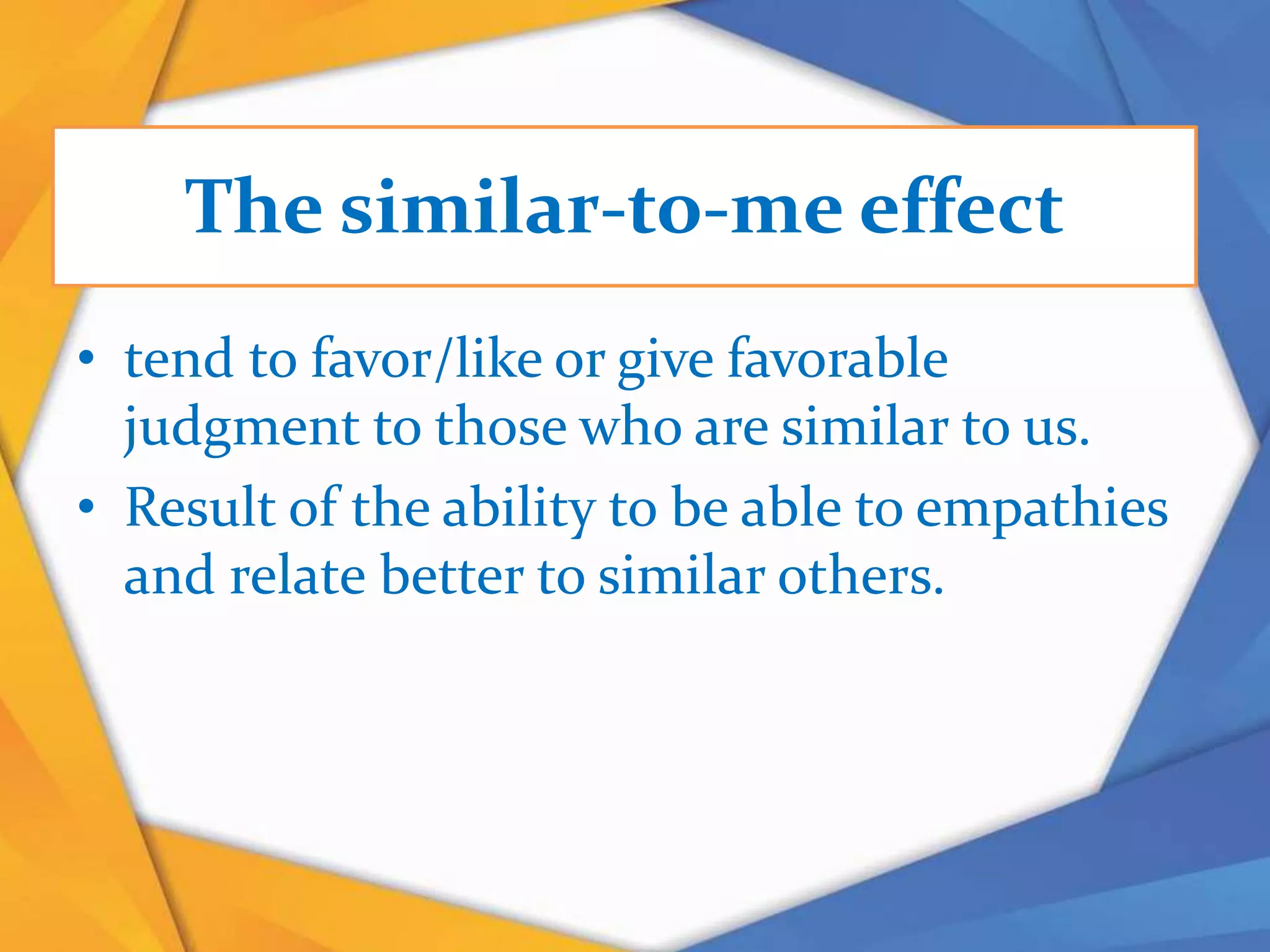 The similar-to-me effect

• tend to favor/like or give favorable judgment to those who are similar to us.
• Result of the ability to be able to empathies and relate better to similar others.